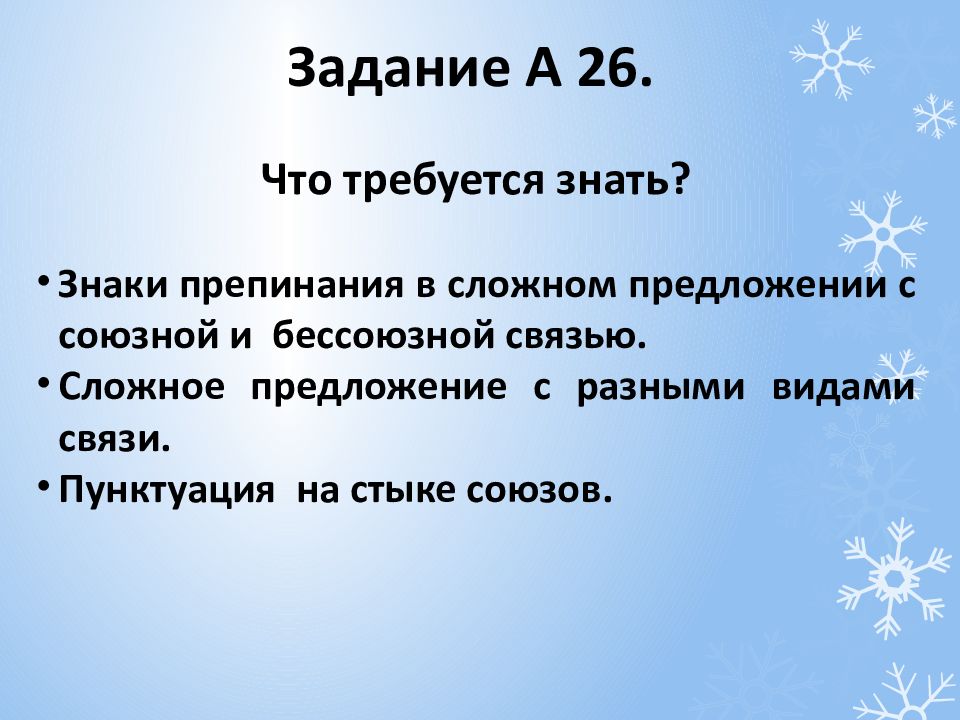 Задание А 26.

Что требуется знать?

• Знаки препинания в сложном предложении с союзной и бессоюзной связью.
• Сложное предложение с разными видами связи.
• Пунктуация на стыке союзов.